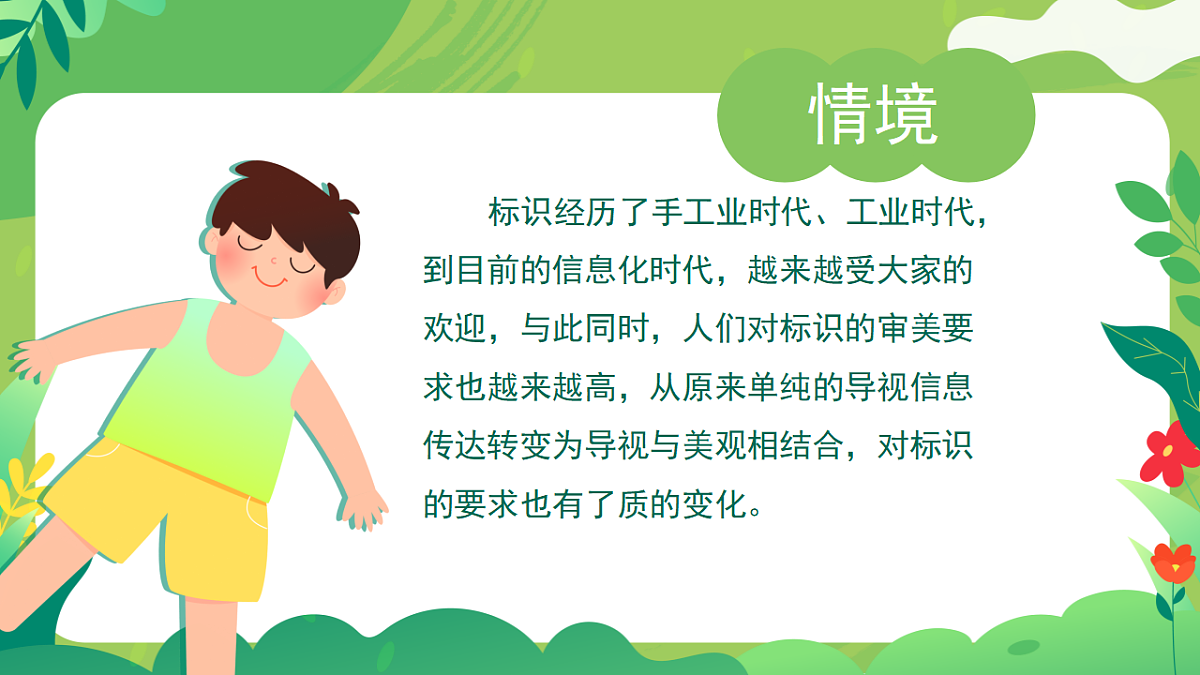 情境

标识经历了手工业时代、工业时代，到目前的信息化时代，越来越受大家的欢迎，与此同时，人们对标识的审美要求也越来越高，从原来单纯的导视信息传达转变为导视与美观相结合，对标识的要求也有了质的变化。